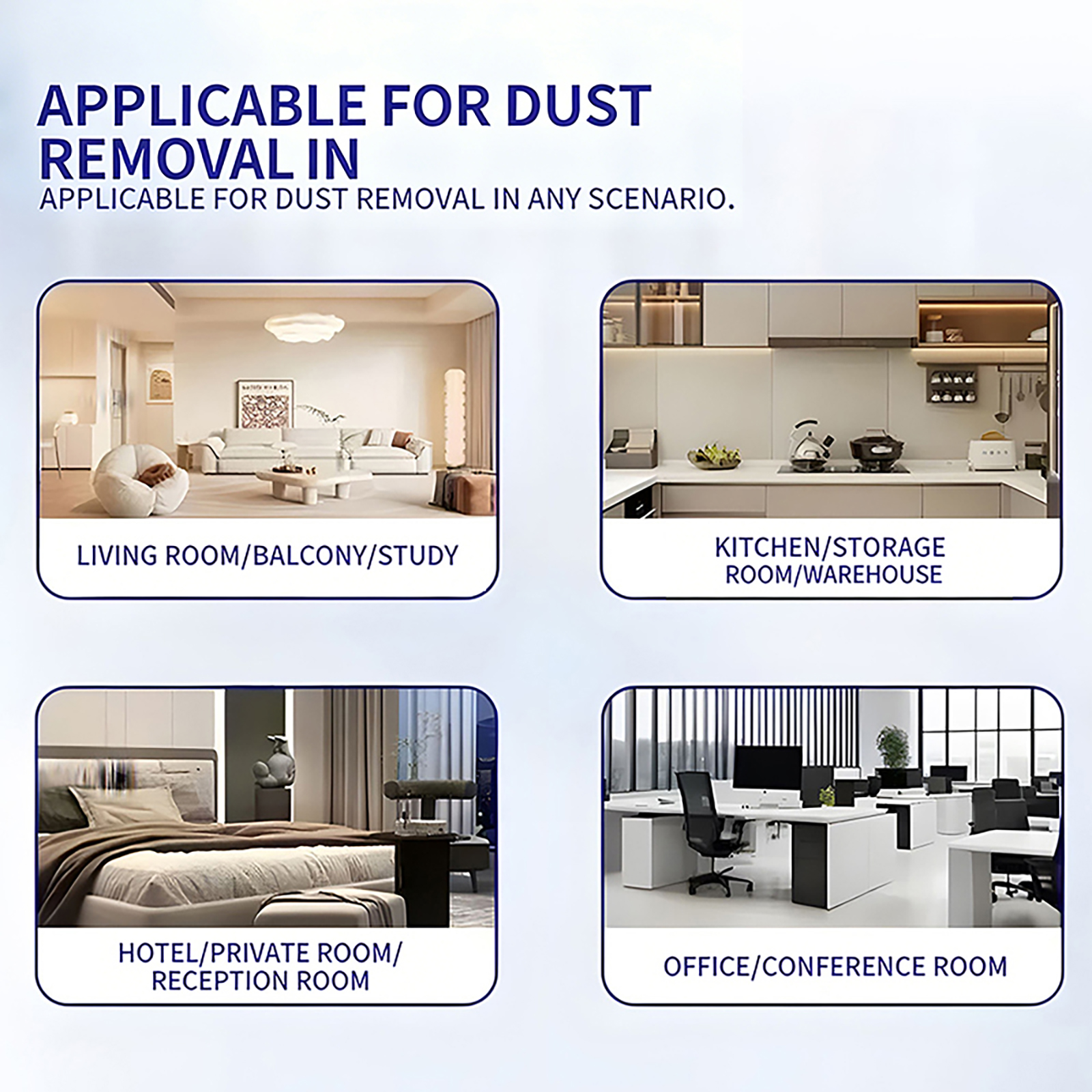 APPLICABLE FOR DUST REMOVAL IN

APPLICABLE FOR DUST REMOVAL IN ANY SCENARIO.

LIVING ROOM/BALCONY/STUDY

KITCHEN/STORAGE ROOM/WAREHOUSE

HOTEL/PRIVATE ROOM/ RECEPTION ROOM

OFFICE/CONFERENCE ROOM